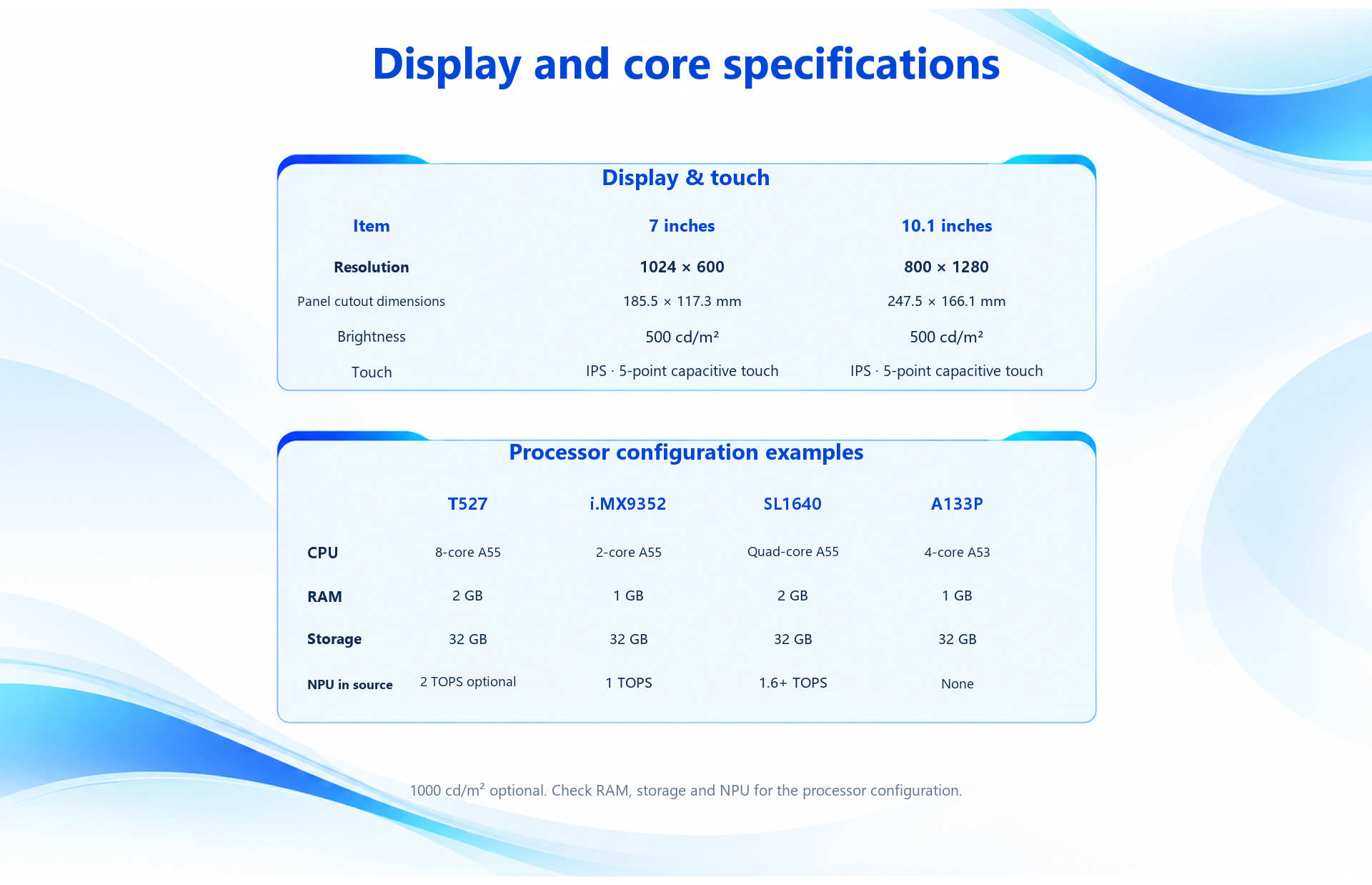 Display and core specifications

Display & touch

| Item | 7 inches | 10.1 inches |
|---|---|---|
| Resolution | 1024 × 600 | 800 × 1280 |
| Panel cutout dimensions | 185.5 × 117.3 mm | 247.5 × 166.1 mm |
| Brightness | 500 cd/m² | 500 cd/m² |
| Touch | IPS · 5-point capacitive touch | IPS · 5-point capacitive touch |

Processor configuration examples

|  | T527 | i.MX9352 | SL1640 | A133P |
|---|---|---|---|---|
| CPU | 8-core A55 | 2-core A55 | Quad-core A55 | 4-core A53 |
| RAM | 2 GB | 1 GB | 2 GB | 1 GB |
| Storage | 32 GB | 32 GB | 32 GB | 32 GB |
| NPU in source | 2 TOPS optional | 1 TOPS | 1.6+ TOPS | None |

1000 cd/m² optional. Check RAM, storage and NPU for the processor configuration.